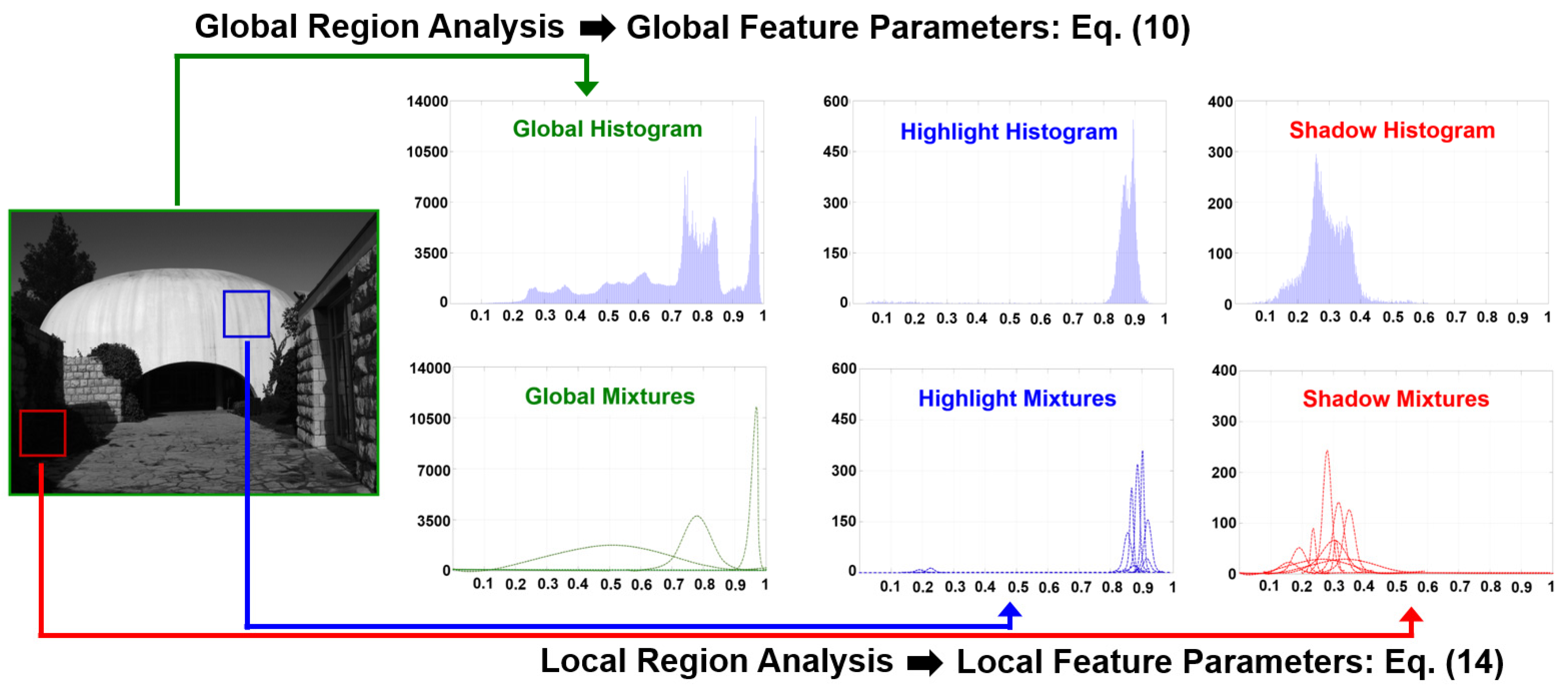 Global Region Analysis ➡ Global Feature Parameters: Eq. (10)

Global Histogram

14000
10500
7000
3500
0
0.1 0.2 0.3 0.4 0.5 0.6 0.7 0.8 0.9 1

Highlight Histogram

600
450
300
150
0
0.1 0.2 0.3 0.4 0.5 0.6 0.7 0.8 0.9 1

Shadow Histogram

400
300
200
100
0
0.1 0.2 0.3 0.4 0.5 0.6 0.7 0.8 0.9 1

Global Mixtures

14000
10500
7000
3500
0
0.1 0.2 0.3 0.4 0.5 0.6 0.7 0.8 0.9 1

Highlight Mixtures

600
450
300
150
0
0.1 0.2 0.3 0.4 0.5 0.6 0.7 0.8 0.9 1

Shadow Mixtures

400
300
200
100
0
0.1 0.2 0.3 0.4 0.5 0.6 0.7 0.8 0.9 1

Local Region Analysis ➡ Local Feature Parameters: Eq. (14)